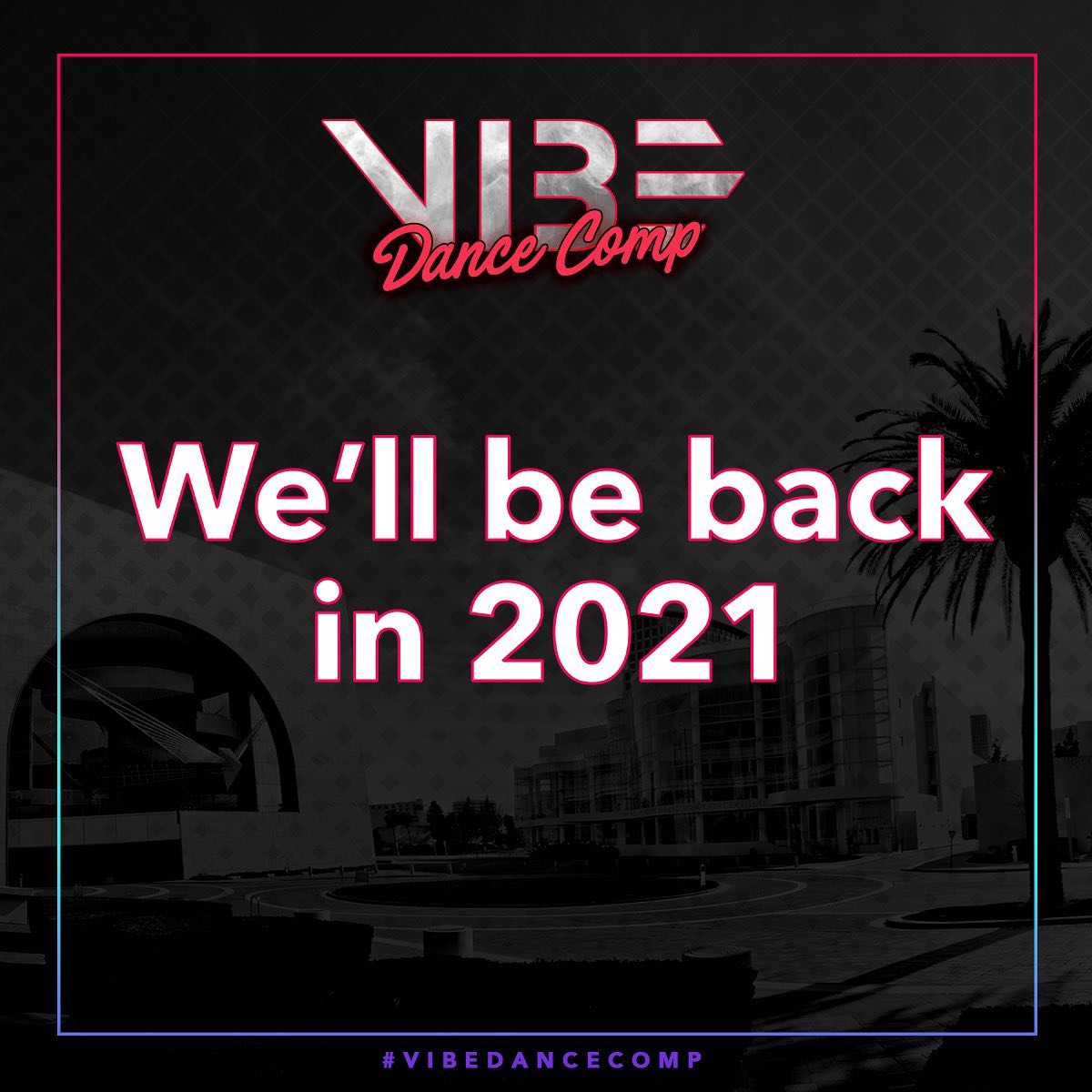 VIBE
Dance Comp

We'll be back in 2021

#VIBEDANCECOMP